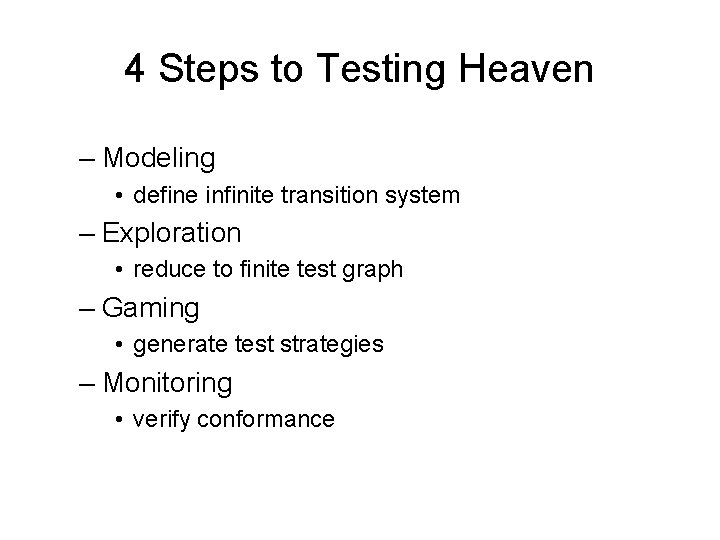 4 Steps to Testing Heaven

– Modeling
• define infinite transition system
– Exploration
• reduce to finite test graph
– Gaming
• generate test strategies
– Monitoring
• verify conformance